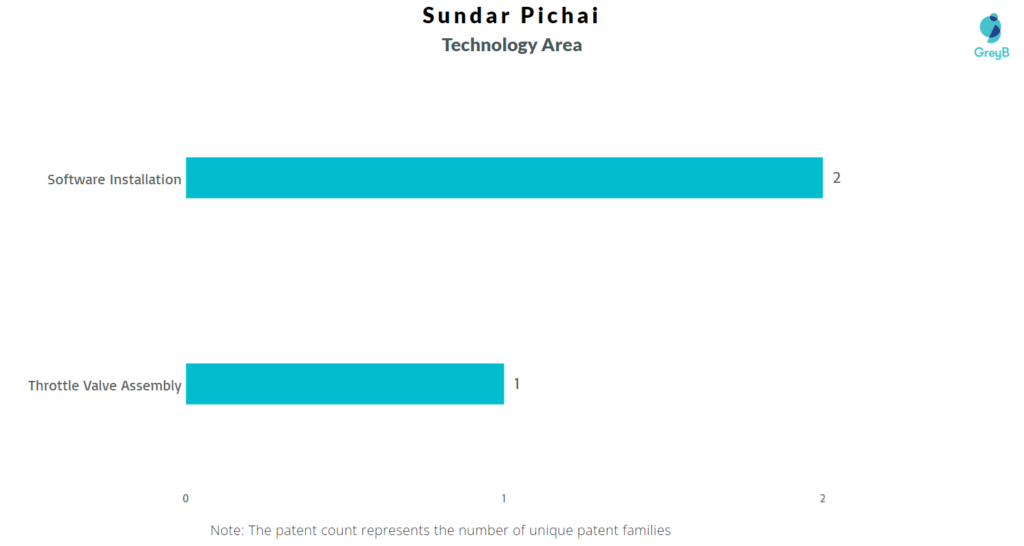 Sundar Pichai
Technology Area

GreyB

Software Installation
2

Throttle Valve Assembly
1

0
1
2

Note: The patent count represents the number of unique patent families